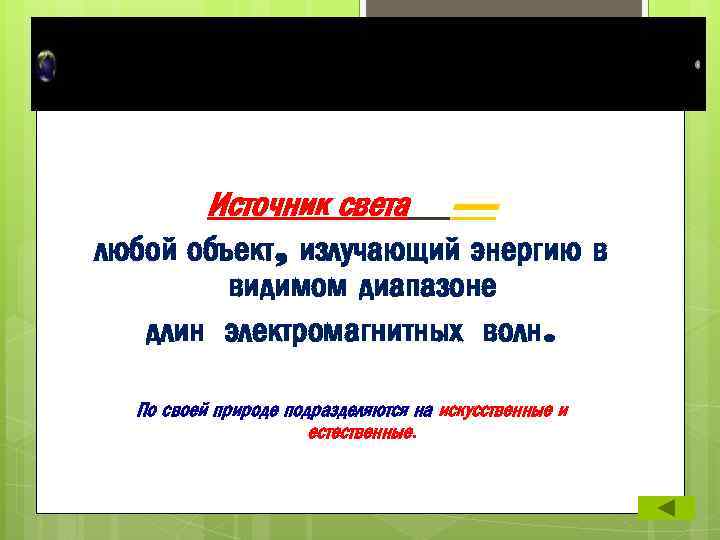 Источник света —

любой объект, излучающий энергию в видимом диапазоне

длин электромагнитных волн.

По своей природе подразделяются на искусственные и естественные.